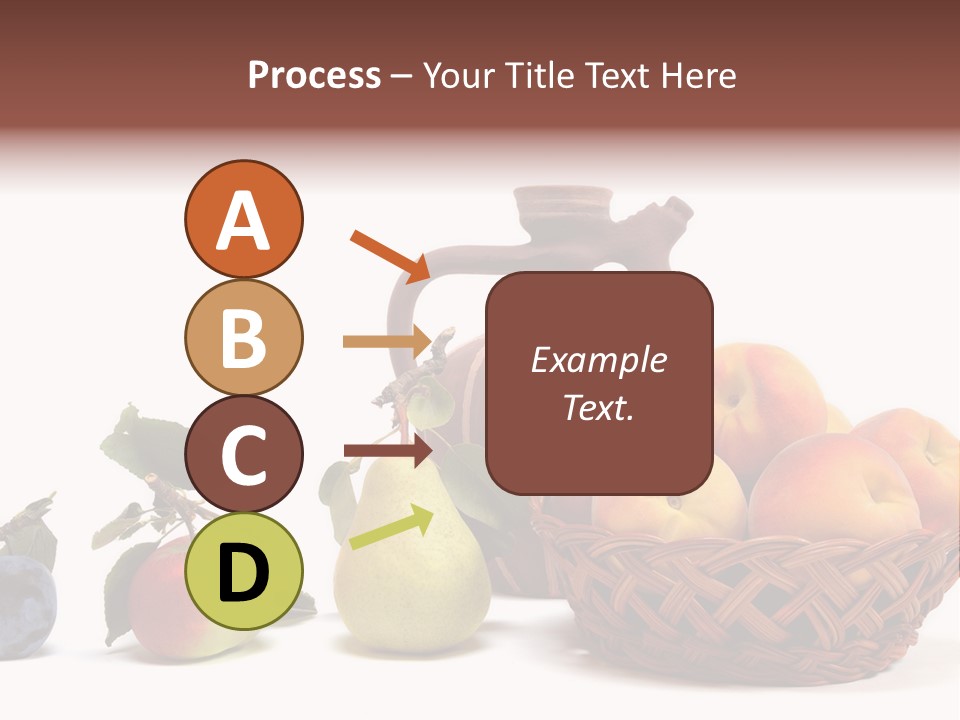 Process – Your Title Text Here

A

B

C

D

Example Text.